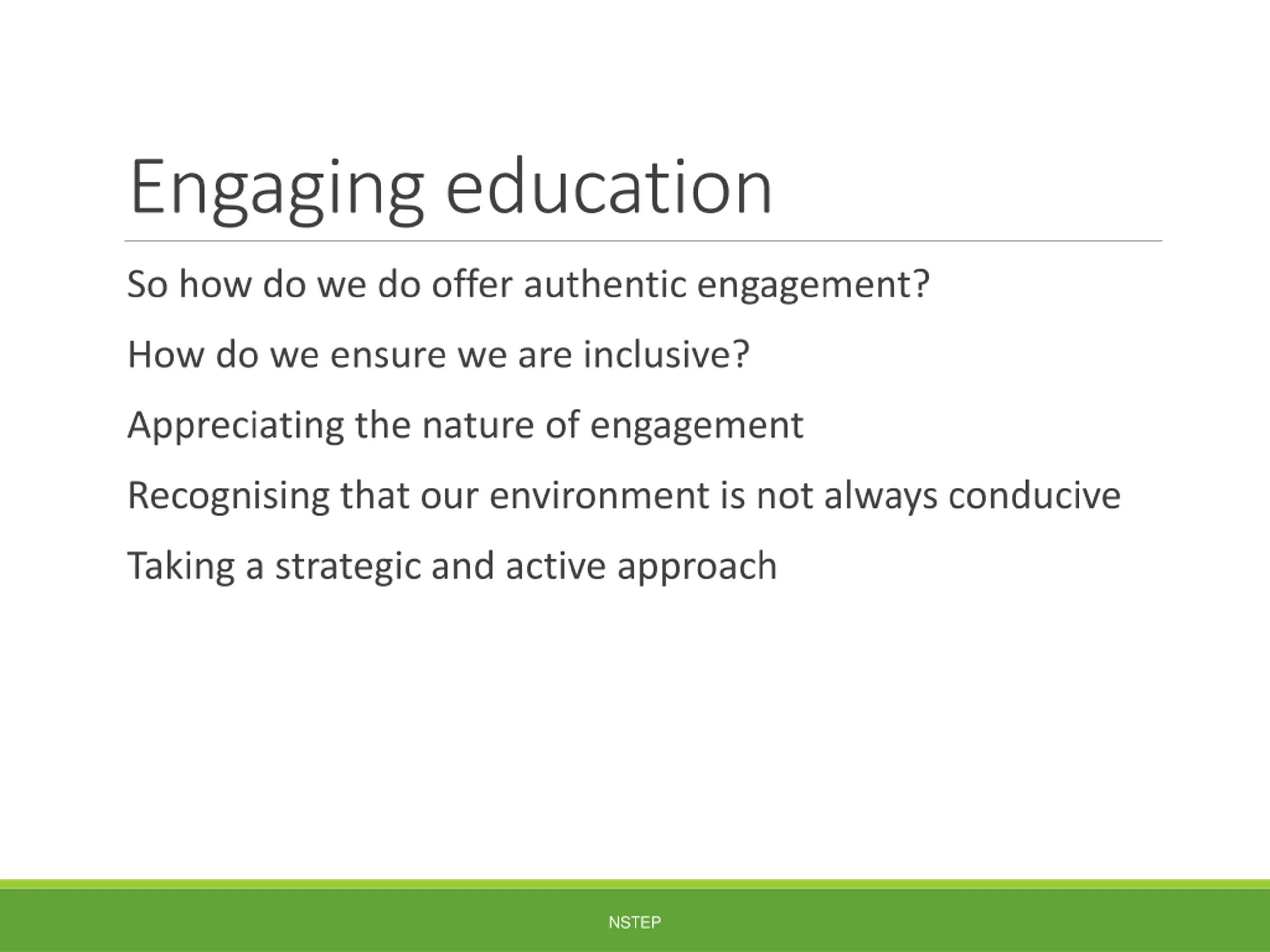 Engaging education

So how do we do offer authentic engagement?

How do we ensure we are inclusive?

Appreciating the nature of engagement

Recognising that our environment is not always conducive

Taking a strategic and active approach

NSTEP